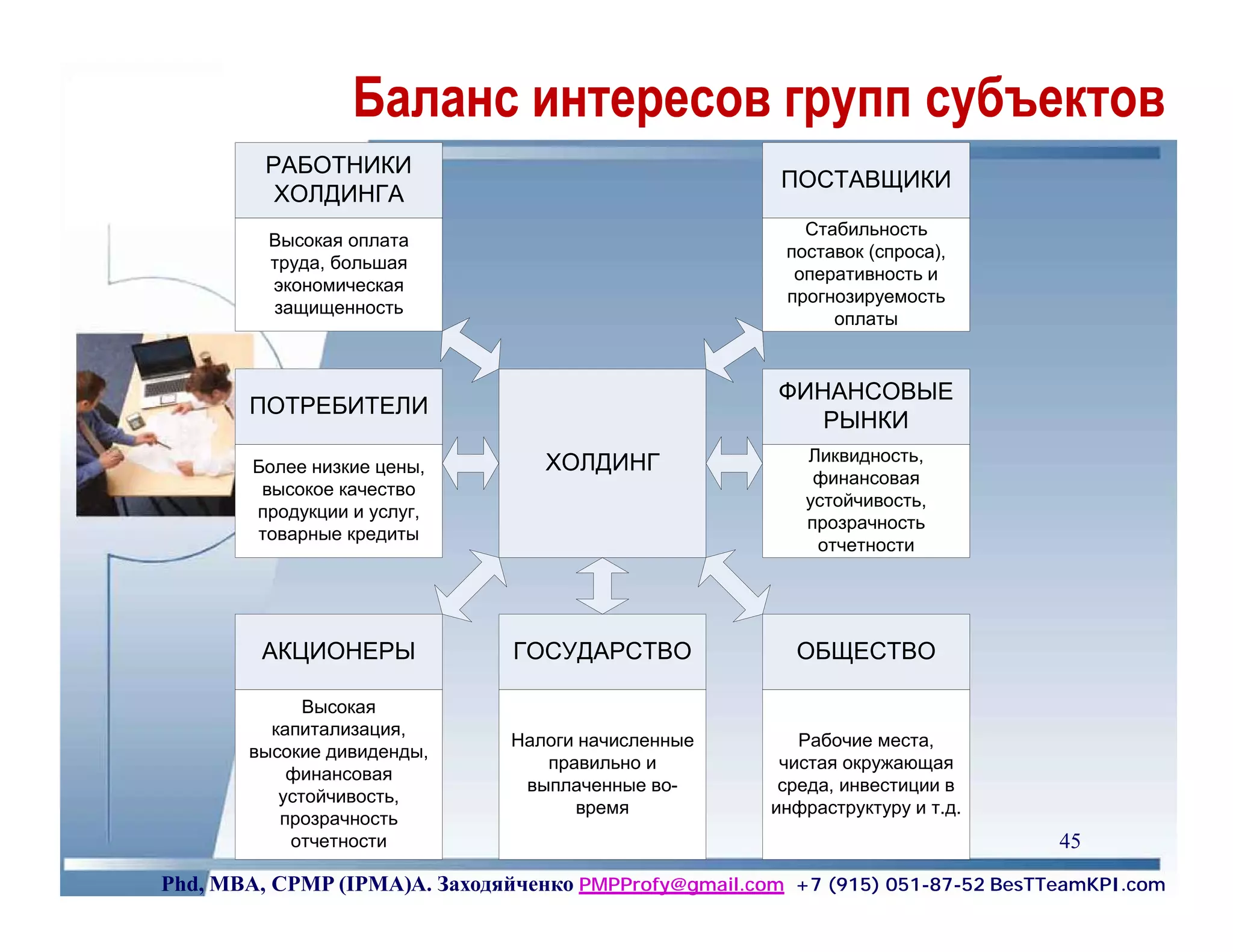 Баланс интересов групп субъектов

РАБОТНИКИ ХОЛДИНГА

Высокая оплата труда, большая экономическая защищенность

ПОСТАВЩИКИ

Стабильность поставок (спроса), оперативность и прогнозируемость оплаты

ПОТРЕБИТЕЛИ

Более низкие цены, высокое качество продукции и услуг, товарные кредиты

ХОЛДИНГ

ФИНАНСОВЫЕ РЫНКИ

Ликвидность, финансовая устойчивость, прозрачность отчетности

АКЦИОНЕРЫ

Высокая капитализация, высокие дивиденды, финансовая устойчивость, прозрачность отчетности

ГОСУДАРСТВО

Налоги начисленные правильно и выплаченные во-время

ОБЩЕСТВО

Рабочие места, чистая окружающая среда, инвестиции в инфраструктуру и т.д.

45

Phd, MBA, CPMP (IPMA)А. Заходяйченко PMPProfy@gmail.com +7 (915) 051-87-52 BesTTeamKPI.com